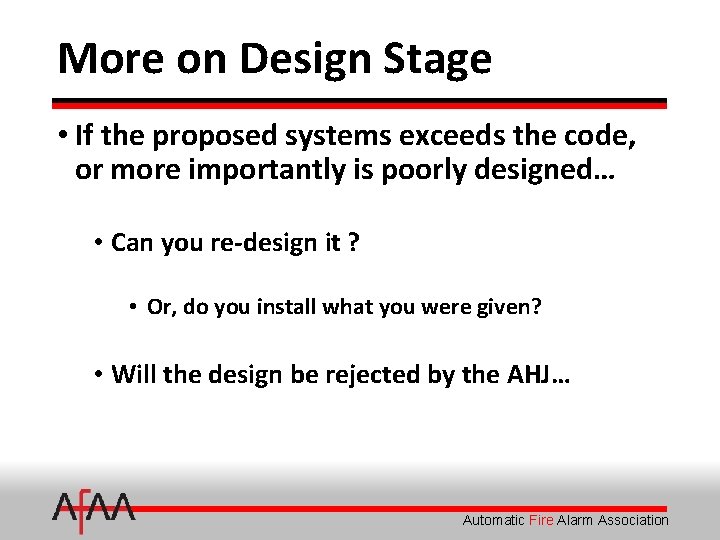 More on Design Stage

• If the proposed systems exceeds the code, or more importantly is poorly designed…

• Can you re-design it ?

• Or, do you install what you were given?

• Will the design be rejected by the AHJ…

AFAA

Automatic Fire Alarm Association